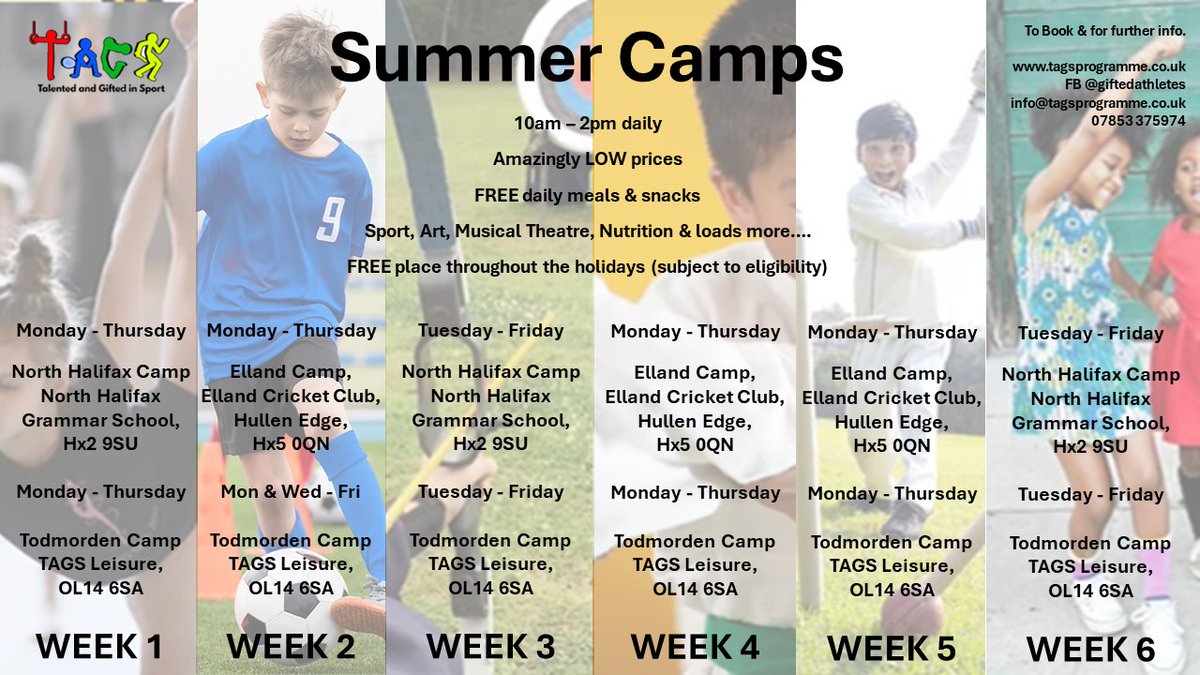 TAGS
Talented and Gifted in Sport

Summer Camps

To Book & for further info.

www.tagsprogramme.co.uk
FB @giftedathletes
info@tagsprogramme.co.uk
07853 375974

10am – 2pm daily

Amazingly LOW prices

FREE daily meals & snacks

Sport, Art, Musical Theatre, Nutrition & loads more....

FREE place throughout the holidays (subject to eligibility)

Monday - Thursday

North Halifax Camp North Halifax Grammar School, Hx2 9SU

Monday - Thursday

Todmorden Camp TAGS Leisure, OL14 6SA

WEEK 1

Monday - Thursday

Elland Camp, Elland Cricket Club, Hullen Edge, Hx5 0QN

Mon & Wed - Fri

Todmorden Camp TAGS Leisure, OL14 6SA

WEEK 2

Tuesday - Friday

North Halifax Camp North Halifax Grammar School, Hx2 9SU

Tuesday - Friday

Todmorden Camp TAGS Leisure, OL14 6SA

WEEK 3

Monday - Thursday

Elland Camp, Elland Cricket Club, Hullen Edge, Hx5 0QN

Monday - Thursday

Todmorden Camp TAGS Leisure, OL14 6SA

WEEK 4

Monday - Thursday

Elland Camp, Elland Cricket Club, Hullen Edge, Hx5 0QN

Monday - Thursday

Todmorden Camp TAGS Leisure, OL14 6SA

WEEK 5

Tuesday - Friday

North Halifax Camp North Halifax Grammar School, Hx2 9SU

Tuesday - Friday

Todmorden Camp TAGS Leisure, OL14 6SA

WEEK 6